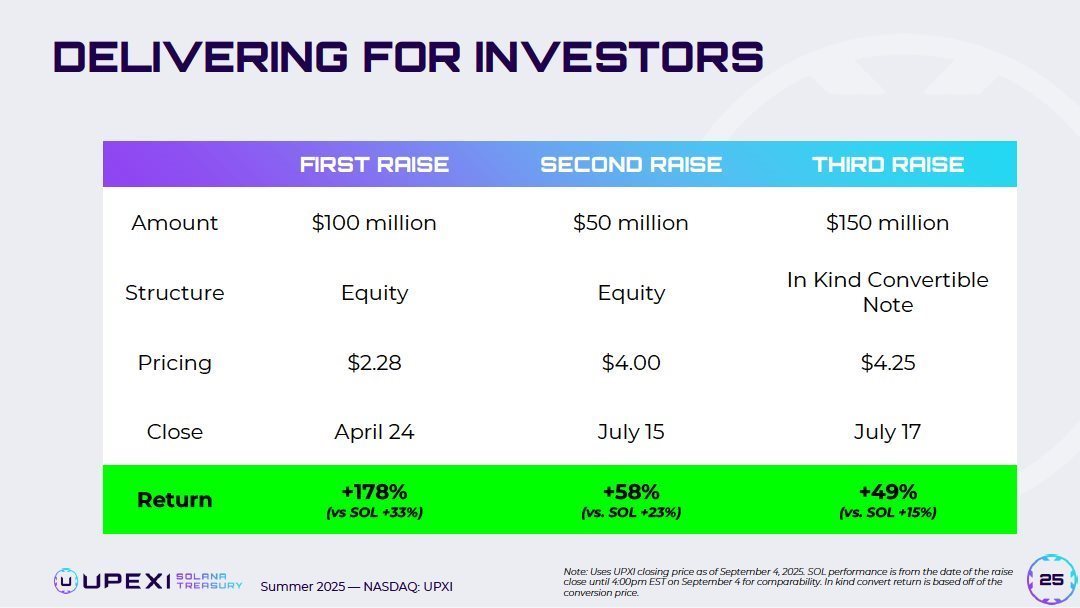 DELIVERING FOR INVESTORS

| | FIRST RAISE | SECOND RAISE | THIRD RAISE |
|---|---|---|---|
| Amount | \$100 million | \$50 million | \$150 million |
| Structure | Equity | Equity | In Kind Convertible Note |
| Pricing | \$2.28 | \$4.00 | \$4.25 |
| Close | April 24 | July 15 | July 17 |
| Return | +178% (vs SOL +33%) | +58% (vs. SOL +23%) | +49% (vs. SOL +15%) |

UPEXI SOLANA TREASURY Summer 2025 — NASDAQ: UPXI

Note: Uses UPXI closing price as of September 4, 2025. SOL performance is from the date of the raise close until 4:00pm EST on September 4 for comparability. In kind convert return is based off of the conversion price.

25